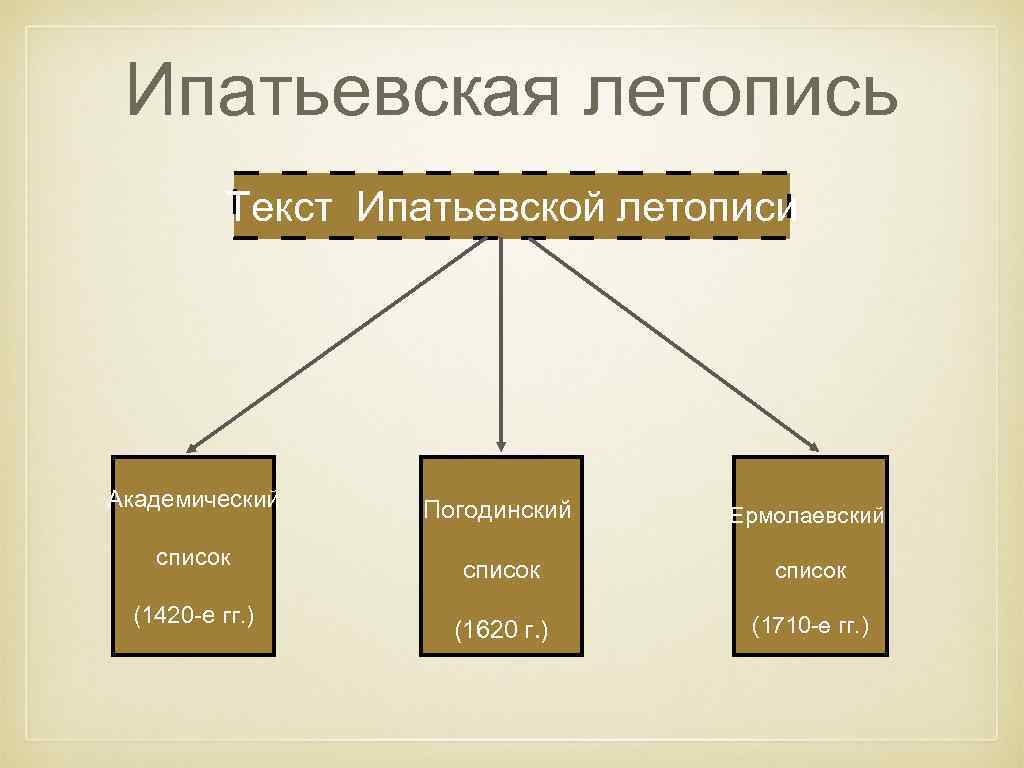 Ипатьевская летопись

Текст Ипатьевской летописи

Академический список (1420-е гг.)

Погодинский список (1620 г.)

Ермолаевский список (1710-е гг.)